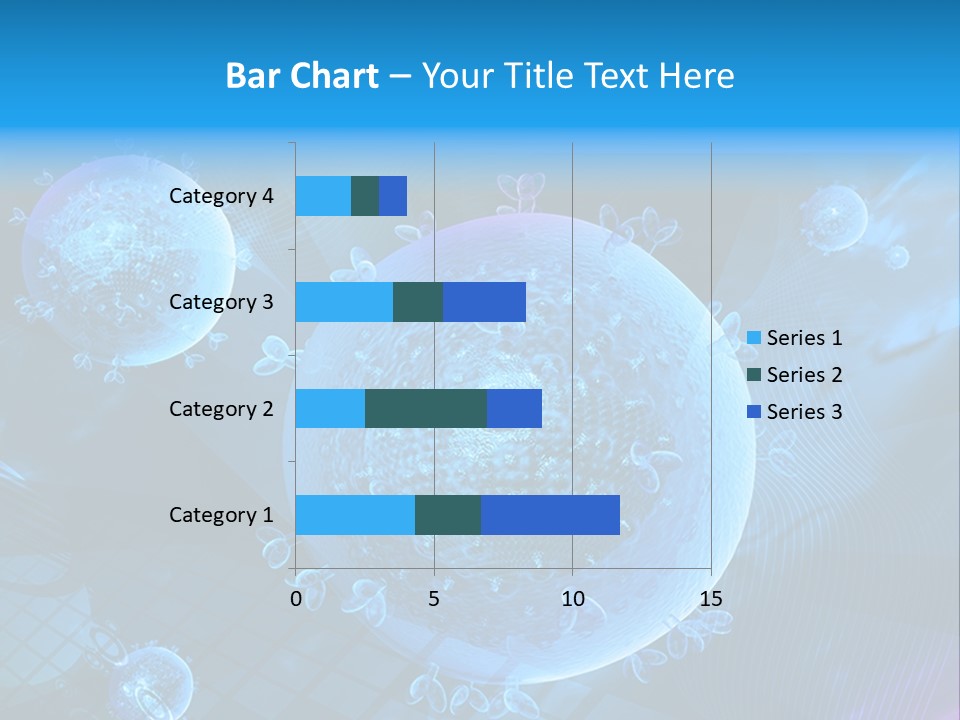 Bar Chart – Your Title Text Here

Category 4
Category 3
Category 2
Category 1

0
5
10
15

Series 1
Series 2
Series 3